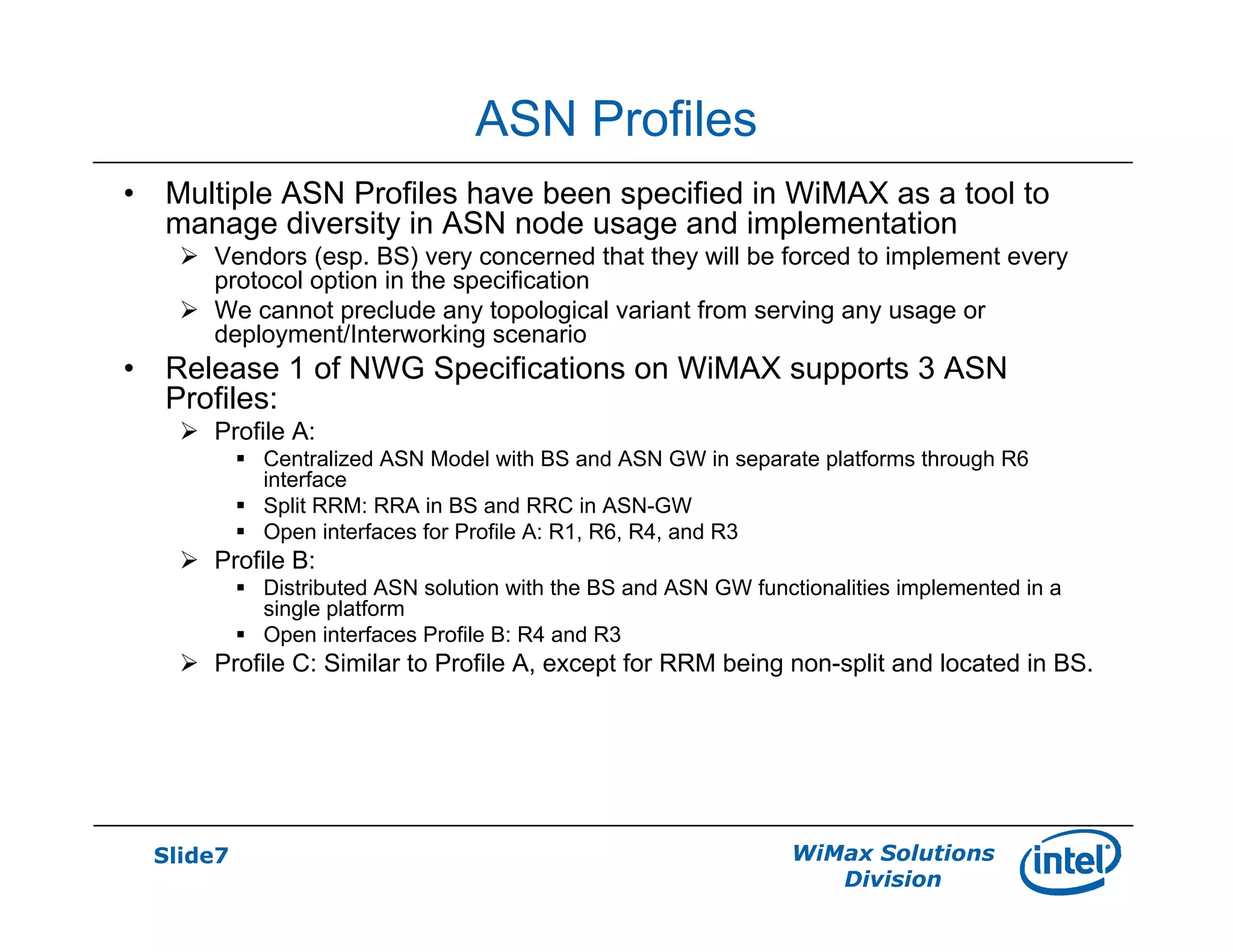 ASN Profiles

• Multiple ASN Profiles have been specified in WiMAX as a tool to manage diversity in ASN node usage and implementation
➢ Vendors (esp. BS) very concerned that they will be forced to implement every protocol option in the specification
➢ We cannot preclude any topological variant from serving any usage or deployment/Interworking scenario

• Release 1 of NWG Specifications on WiMAX supports 3 ASN Profiles:
➢ Profile A:
▪ Centralized ASN Model with BS and ASN GW in separate platforms through R6 interface
▪ Split RRM: RRA in BS and RRC in ASN-GW
▪ Open interfaces for Profile A: R1, R6, R4, and R3
➢ Profile B:
▪ Distributed ASN solution with the BS and ASN GW functionalities implemented in a single platform
▪ Open interfaces Profile B: R4 and R3
➢ Profile C: Similar to Profile A, except for RRM being non-split and located in BS.

Slide7

WiMax Solutions Division

intel